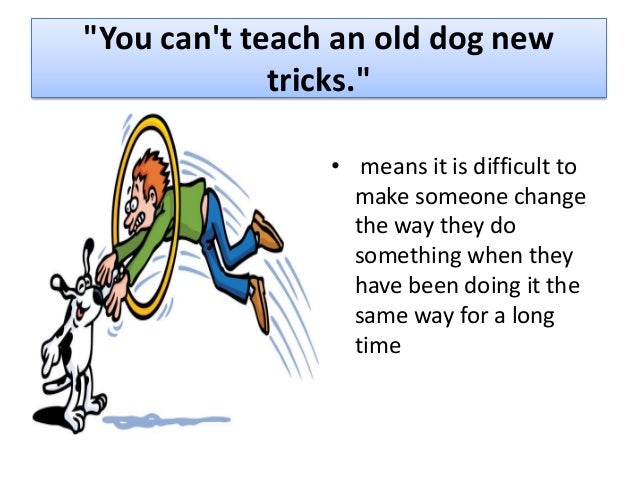 "You can't teach an old dog new tricks."

• means it is difficult to make someone change the way they do something when they have been doing it the same way for a long time